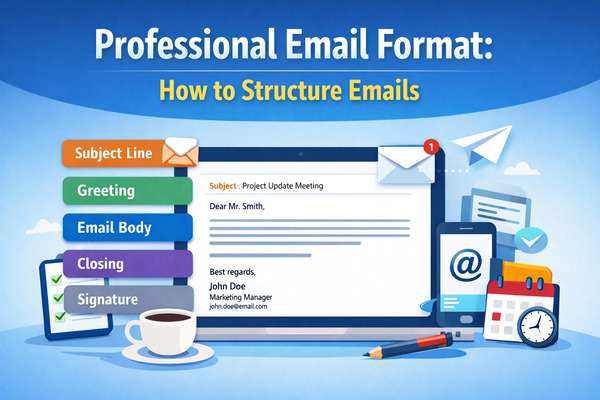 Professional Email Format:
How to Structure Emails

Subject Line
Greeting
Email Body
Closing
Signature

1

Subject : Project Update Meeting

Dear Mr. Smith,

Best regards,
John Doe
Marketing Manager
john.doe@email.com

@